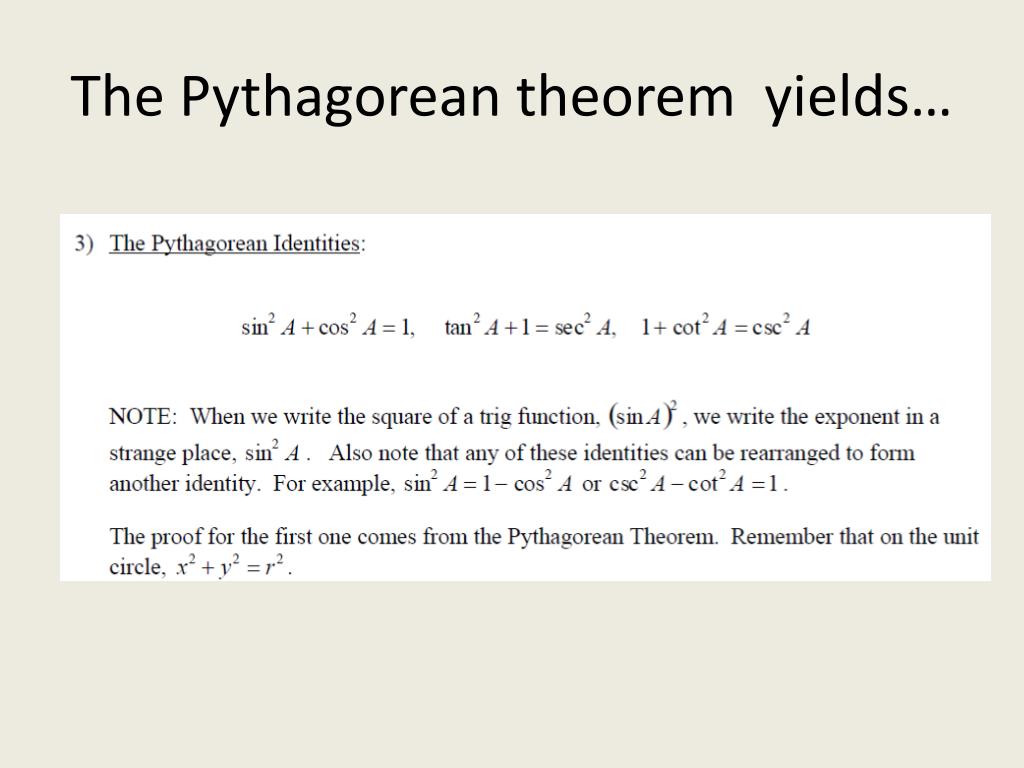 The Pythagorean theorem yields…

3) The Pythagorean Identities:

$\sin^2 A + \cos^2 A = 1, \quad \tan^2 A + 1 = \sec^2 A, \quad 1 + \cot^2 A = \csc^2 A$

NOTE: When we write the square of a trig function, $(\sin A)^2$, we write the exponent in a strange place, $\sin^2 A$. Also note that any of these identities can be rearranged to form another identity. For example, $\sin^2 A = 1 - \cos^2 A$ or $\csc^2 A - \cot^2 A = 1$.

The proof for the first one comes from the Pythagorean Theorem. Remember that on the unit circle, $x^2 + y^2 = r^2$.